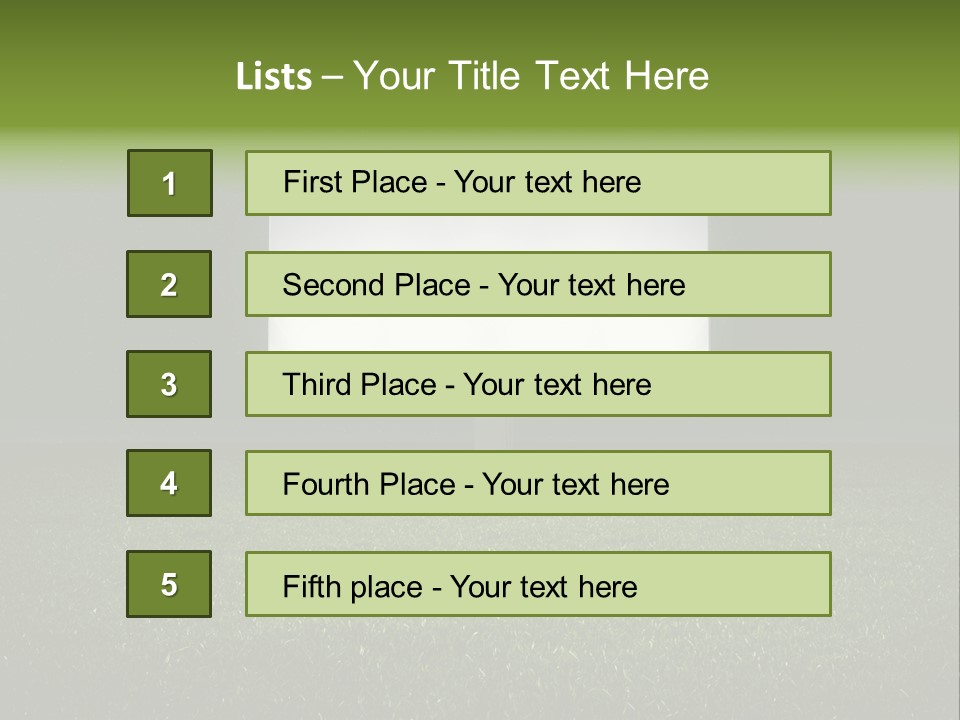 Lists – Your Title Text Here

1

First Place - Your text here

2

Second Place - Your text here

3

Third Place - Your text here

4

Fourth Place - Your text here

5

Fifth place - Your text here